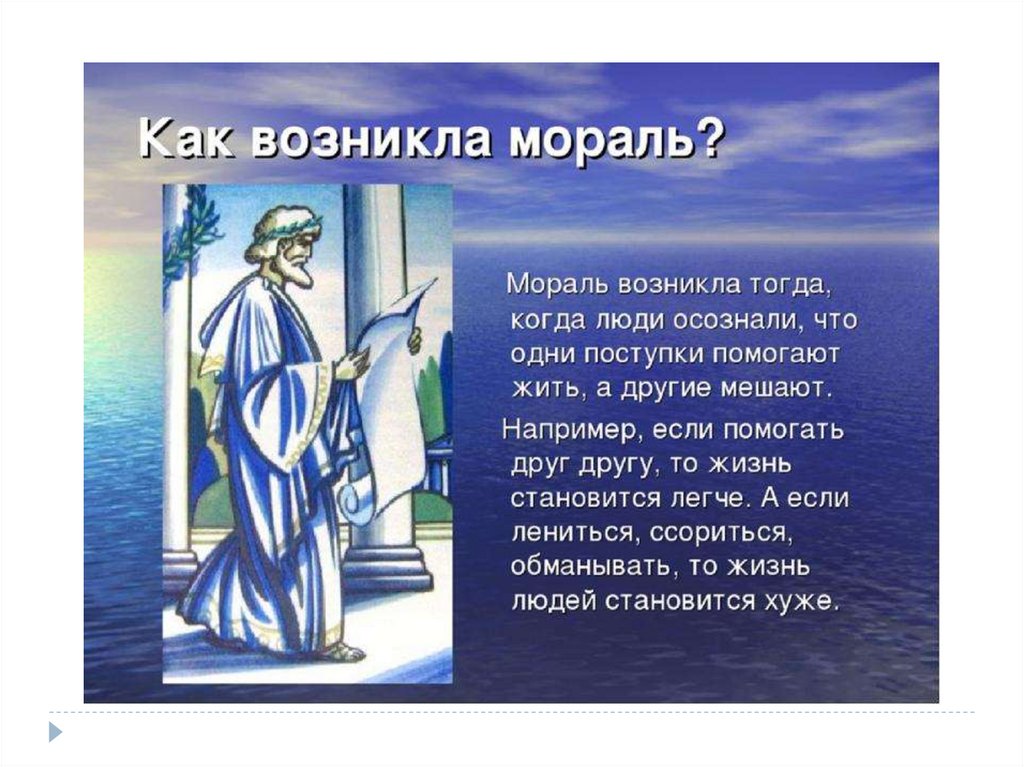 Как возникла мораль?

Мораль возникла тогда, когда люди осознали, что одни поступки помогают жить, а другие мешают.

Например, если помогать друг другу, то жизнь становится легче. А если лениться, ссориться, обманывать, то жизнь людей становится хуже.